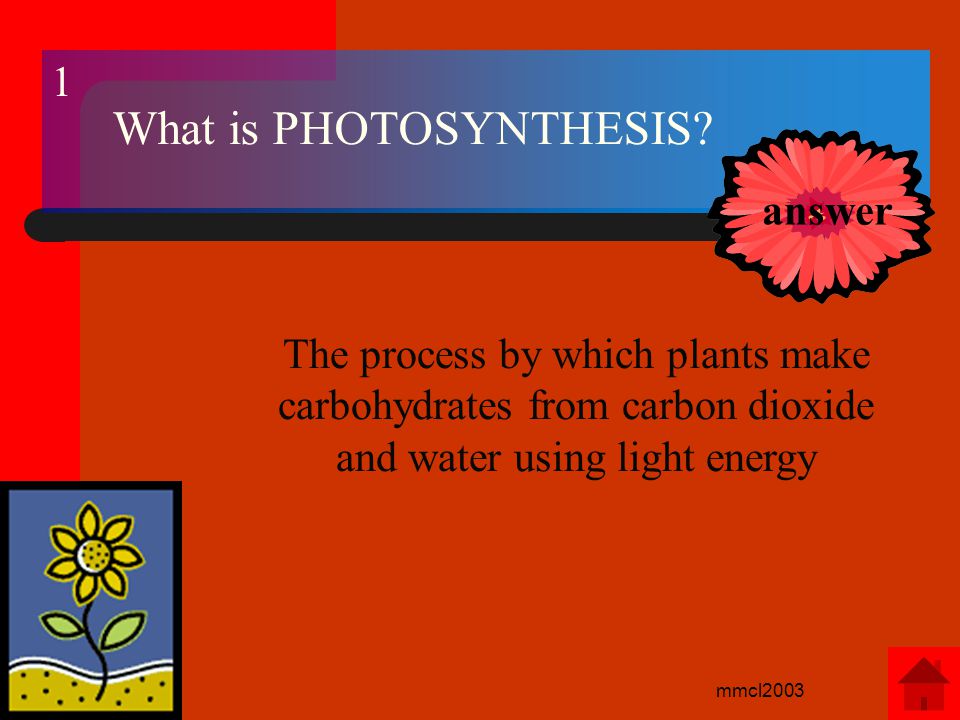 1

What is PHOTOSYNTHESIS?

answer

The process by which plants make carbohydrates from carbon dioxide and water using light energy

mmcl2003